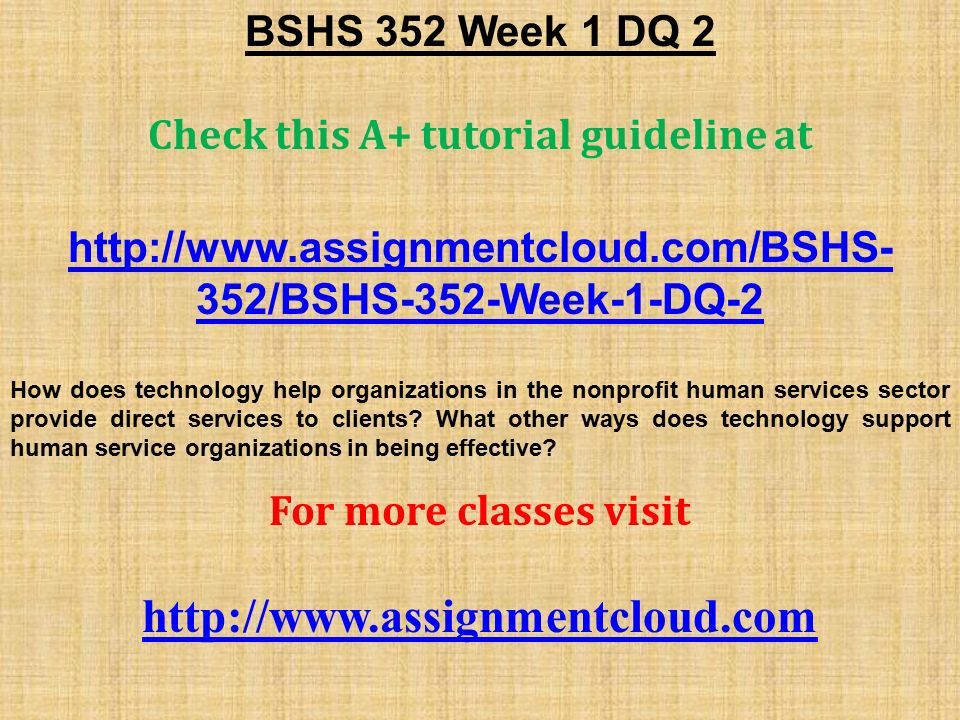 BSHS 352 Week 1 DQ 2

Check this A+ tutorial guideline at

http://www.assignmentcloud.com/BSHS-352/BSHS-352-Week-1-DQ-2

How does technology help organizations in the nonprofit human services sector provide direct services to clients? What other ways does technology support human service organizations in being effective?

For more classes visit

http://www.assignmentcloud.com